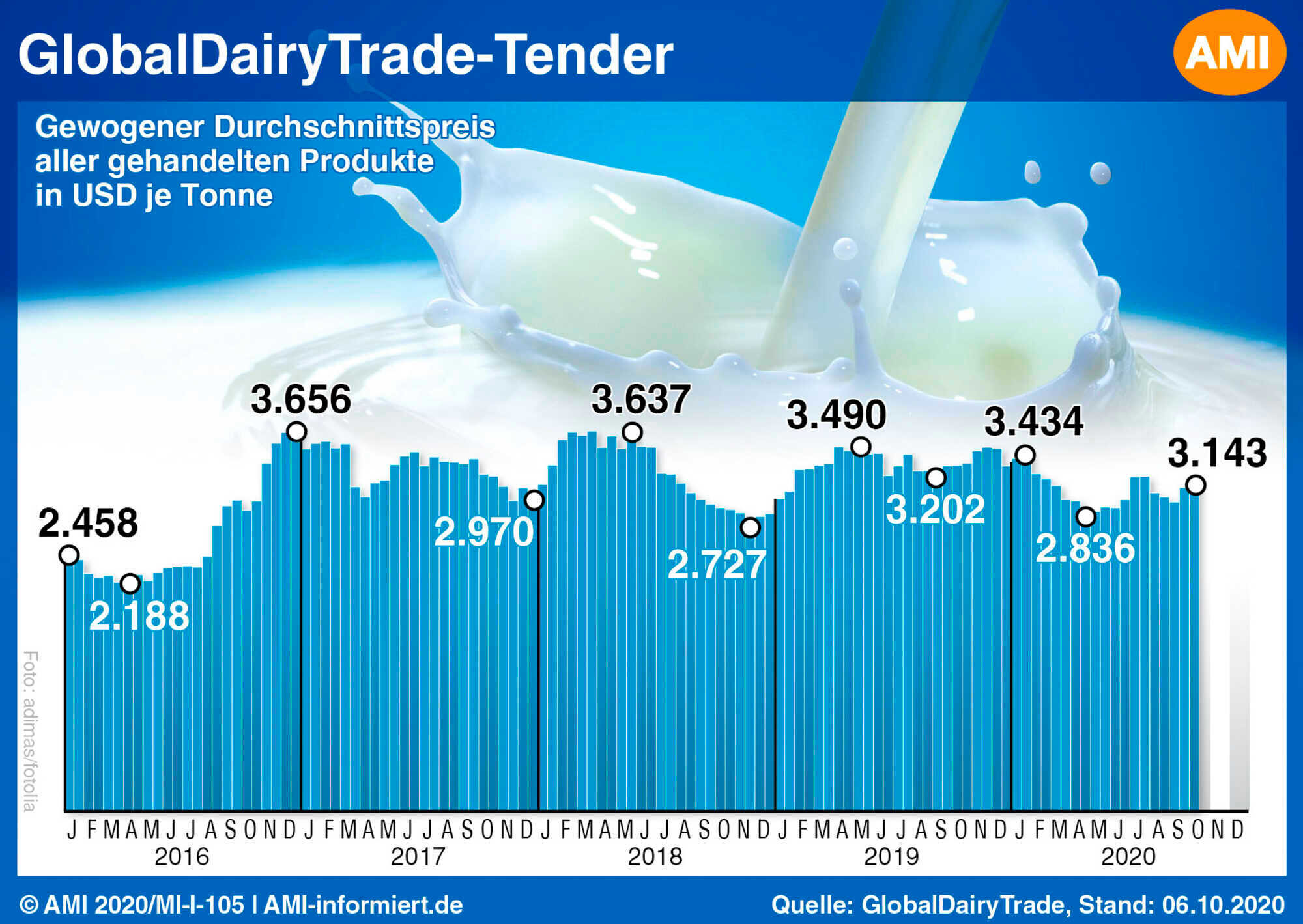 GlobalDairyTrade-Tender

AMI

Gewogener Durchschnittspreis aller gehandelten Produkte in USD je Tonne

2.458
2.188
3.656
2.970
3.637
2.727
3.490
3.202
3.434
2.836
3.143

Foto: adimas/fotolia

J F M A M J J A S O N D J F M A M J J A S O N D J F M A M J J A S O N D J F M A M J J A S O N D J F M A M J J A S O N D
2016 2017 2018 2019 2020

© AMI 2020/MI-I-105 | AMI-informiert.de

Quelle: GlobalDairyTrade, Stand: 06.10.2020